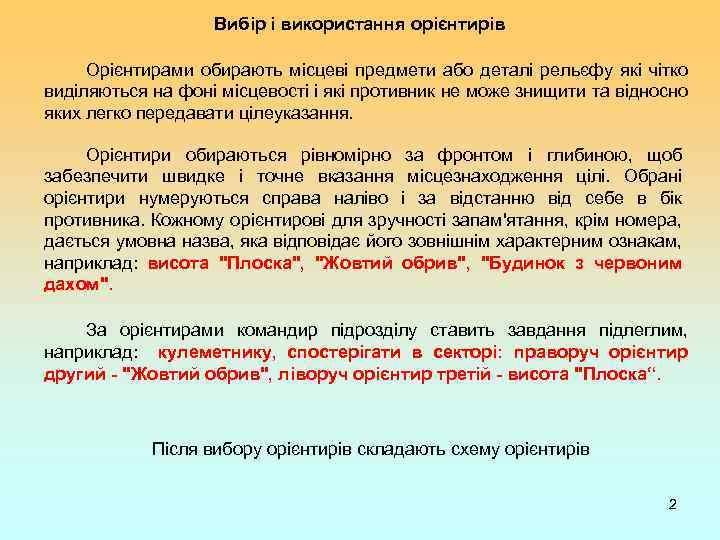 Вибір і використання орієнтирів

Орієнтирами обирають місцеві предмети або деталі рельєфу які чітко виділяються на фоні місцевості і які противник не може знищити та відносно яких легко передавати цілеуказання.

Орієнтири обираються рівномірно за фронтом і глибиною, щоб забезпечити швидке і точне вказання місцезнаходження цілі. Обрані орієнтири нумеруються справа наліво і за відстанню від себе в бік противника. Кожному орієнтирові для зручності запам'ятання, крім номера, дається умовна назва, яка відповідає його зовнішнім характерним ознакам, наприклад: висота "Плоска", "Жовтий обрив", "Будинок з червоним дахом".

За орієнтирами командир підрозділу ставить завдання підлеглим, наприклад: кулеметнику, спостерігати в секторі: праворуч орієнтир другий - "Жовтий обрив", ліворуч орієнтир третій - висота "Плоска“.

Після вибору орієнтирів складають схему орієнтирів

2